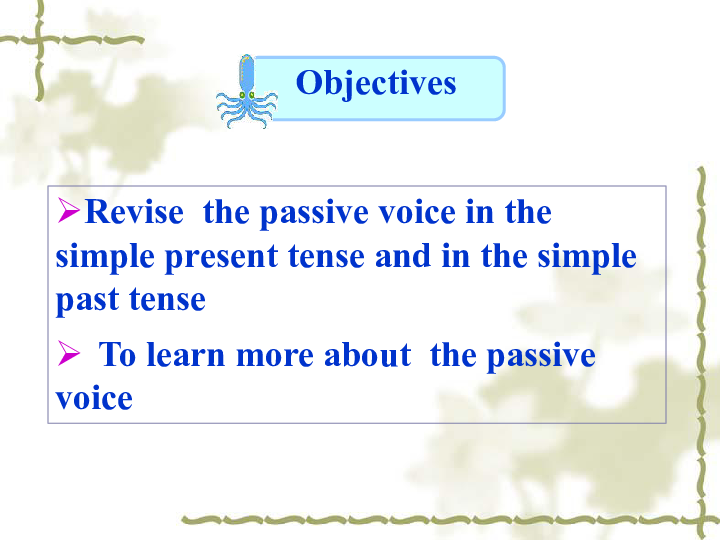 Objectives

➢Revise the passive voice in the simple present tense and in the simple past tense

➢ To learn more about the passive voice